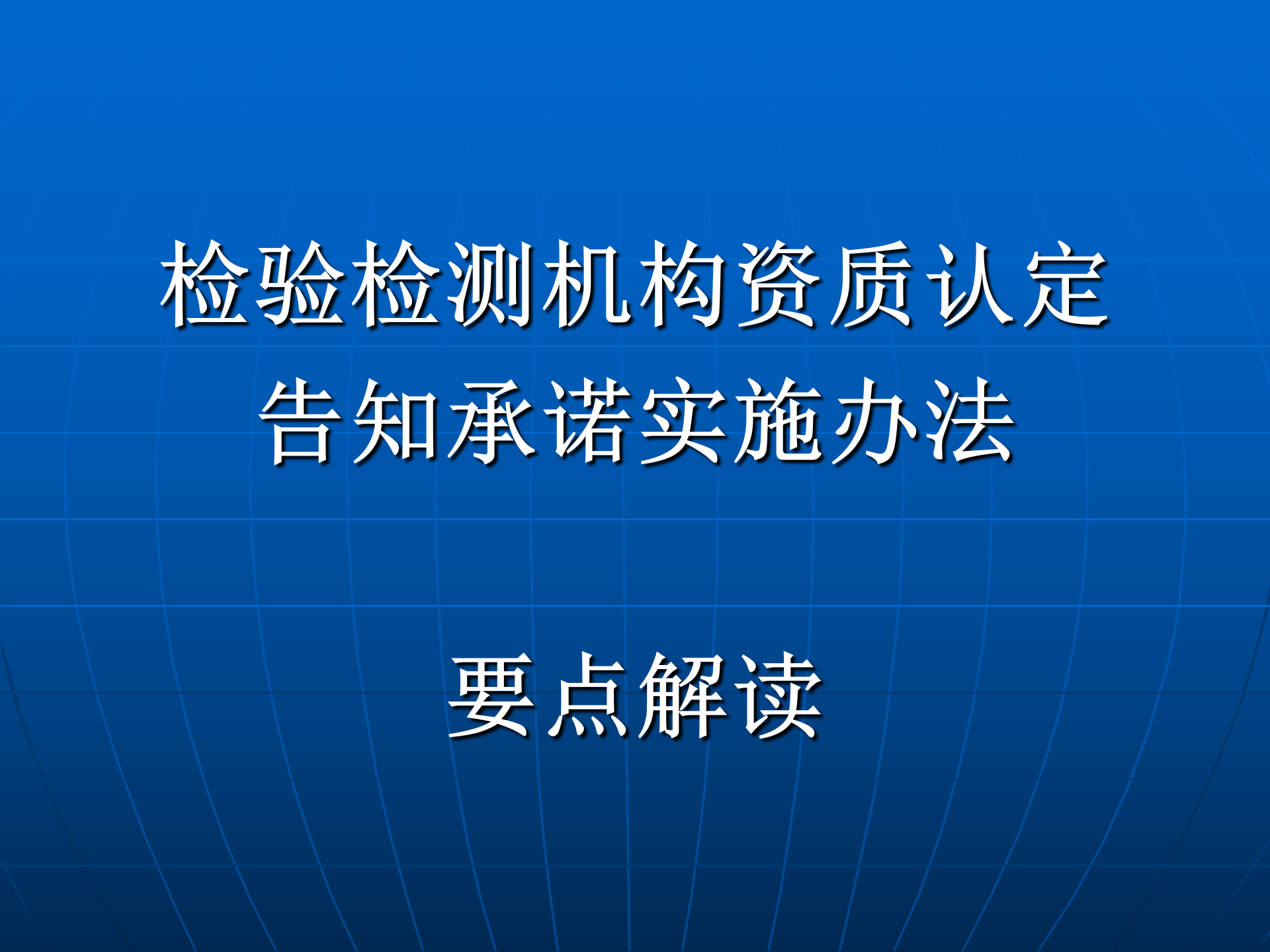 检验检测机构资质认定
告知承诺实施办法

要点解读